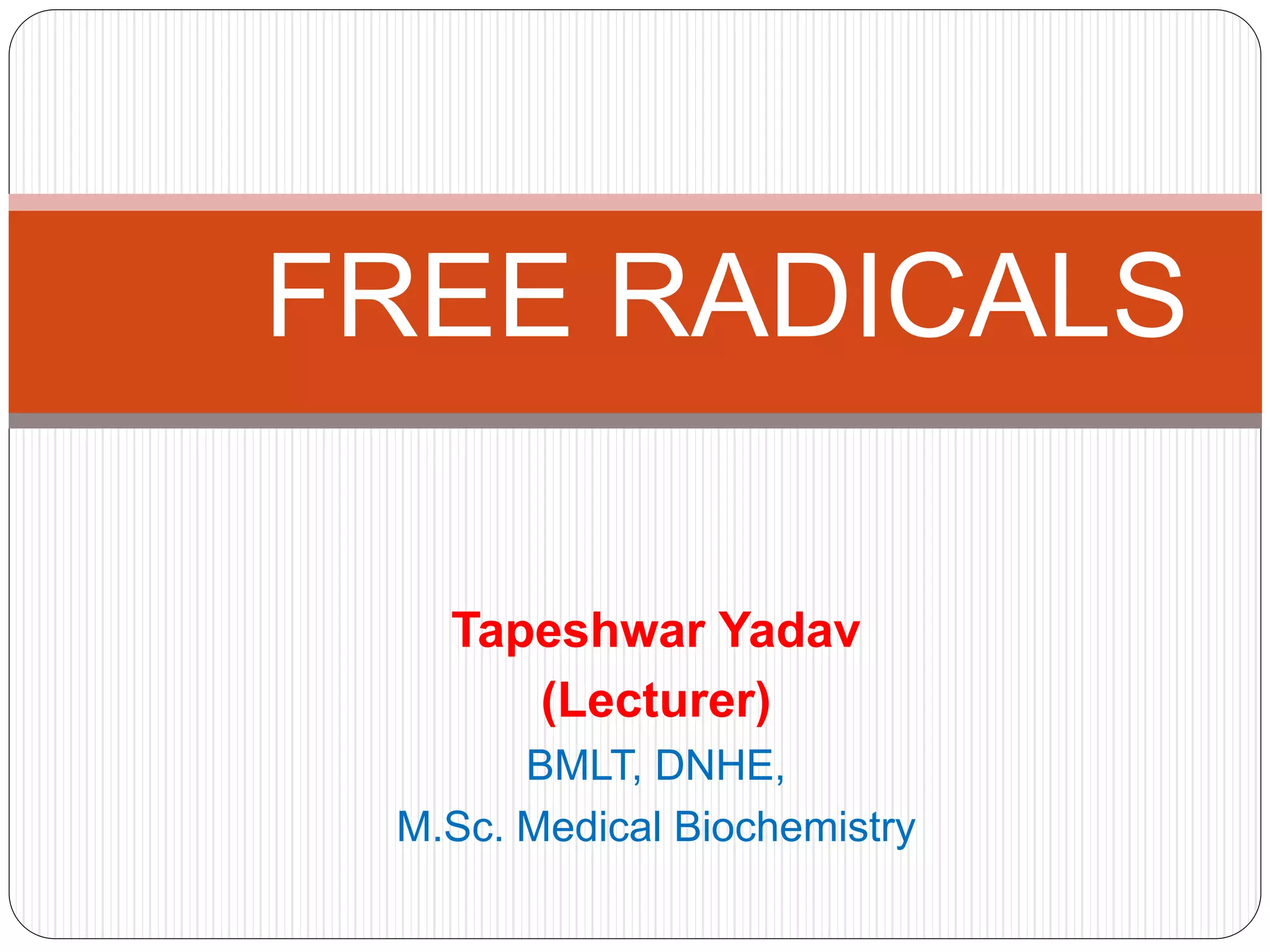 FREE RADICALS

Tapeshwar Yadav
(Lecturer)
BMLT, DNHE,
M.Sc. Medical Biochemistry